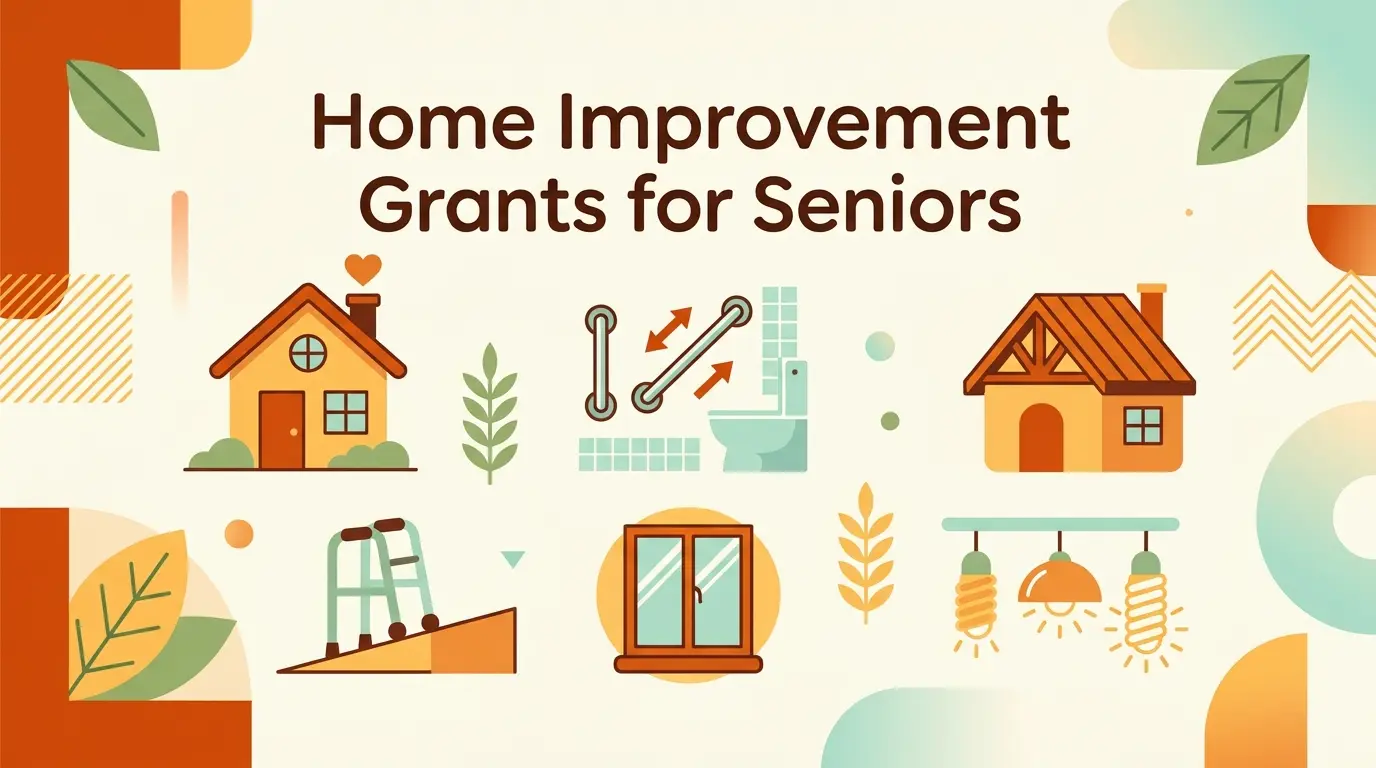 Home Improvement
Grants for Seniors